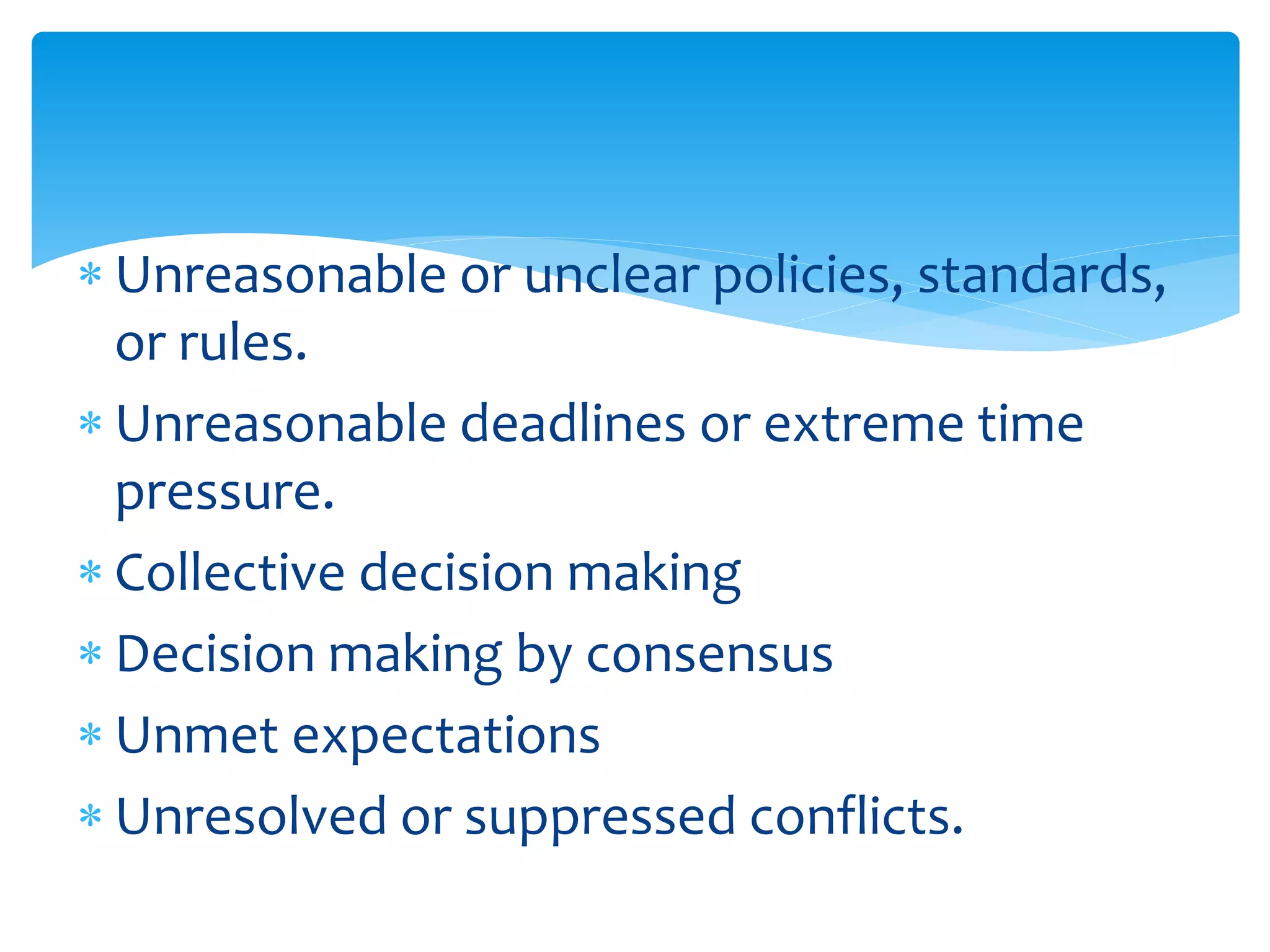 * Unreasonable or unclear policies, standards, or rules.
* Unreasonable deadlines or extreme time pressure.
* Collective decision making
* Decision making by consensus
* Unmet expectations
* Unresolved or suppressed conflicts.